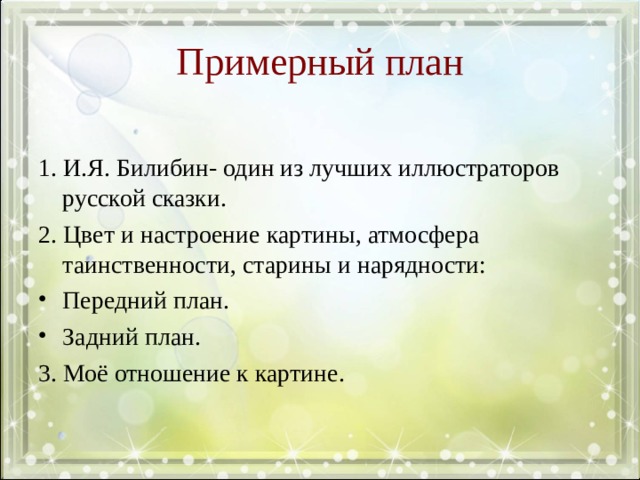 Примерный план

1. И.Я. Билибин- один из лучших иллюстраторов русской сказки.
2. Цвет и настроение картины, атмосфера таинственности, старины и нарядности:
• Передний план.
• Задний план.
3. Моё отношение к картине.